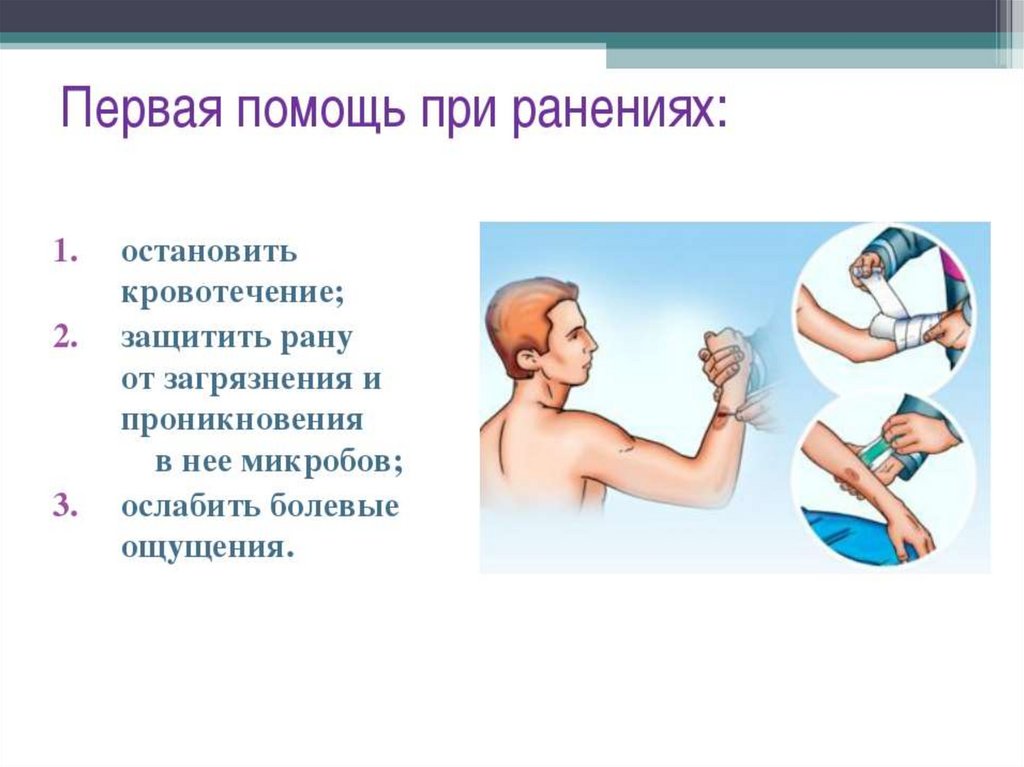 Первая помощь при ранениях:

1. остановить кровотечение;
2. защитить рану от загрязнения и проникновения в нее микробов;
3. ослабить болевые ощущения.